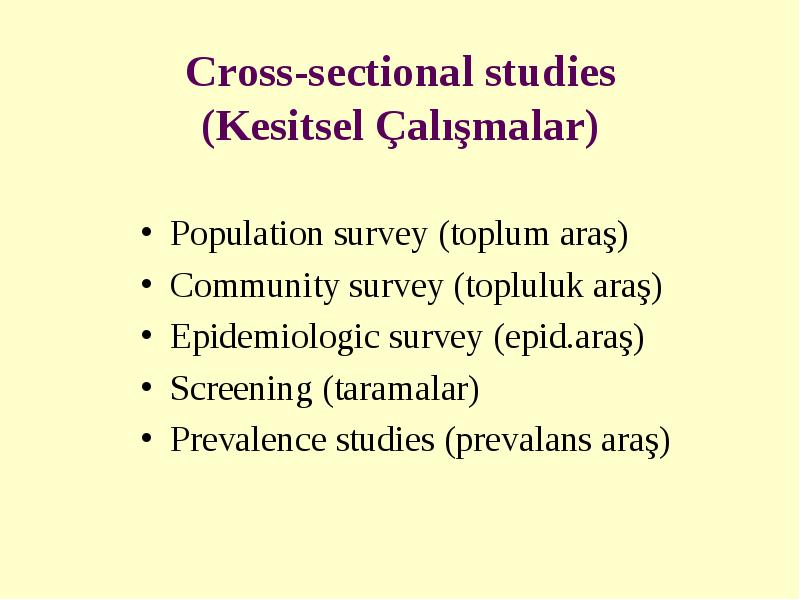 Cross-sectional studies
(Kesitsel Çalışmalar)

• Population survey (toplum araş)
• Community survey (topluluk araş)
• Epidemiologic survey (epid.araş)
• Screening (taramalar)
• Prevalence studies (prevalans araş)